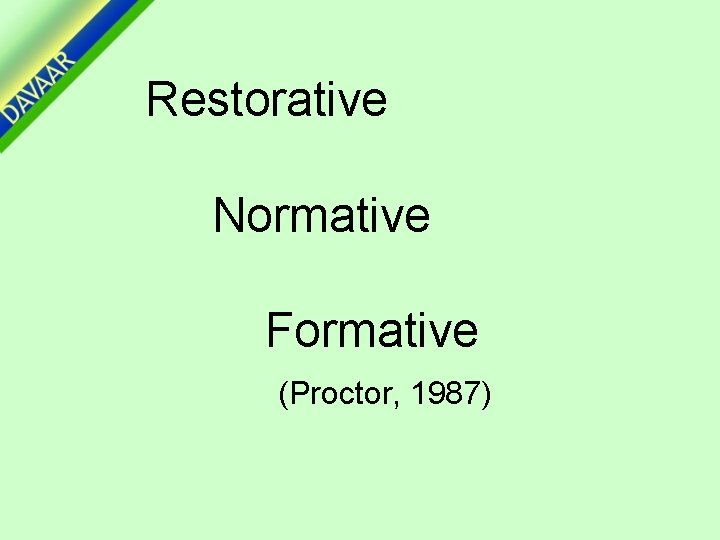 DAVAAR

Restorative

Normative

Formative

(Proctor, 1987)